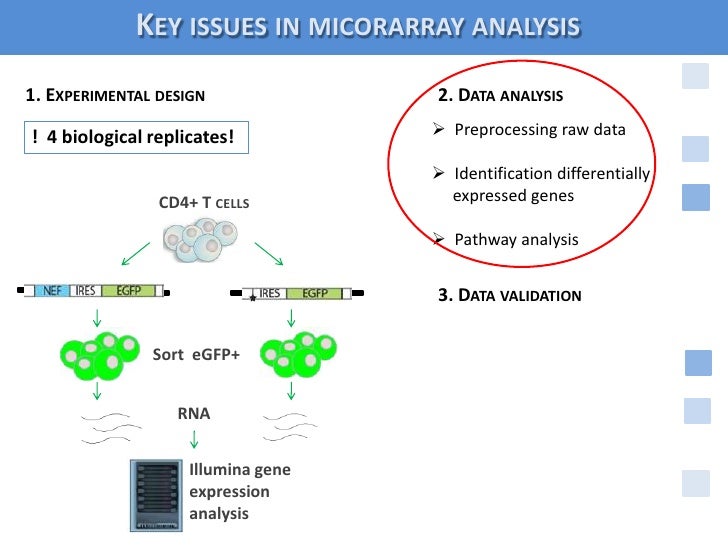 KEY ISSUES IN MICORARRAY ANALYSIS

1. EXPERIMENTAL DESIGN

! 4 biological replicates!

CD4+ T CELLS

NEF IRES EGFP

IRES EGFP

Sort eGFP+

RNA

Illumina gene expression analysis

2. DATA ANALYSIS

➢ Preprocessing raw data

➢ Identification differentially expressed genes

➢ Pathway analysis

3. DATA VALIDATION